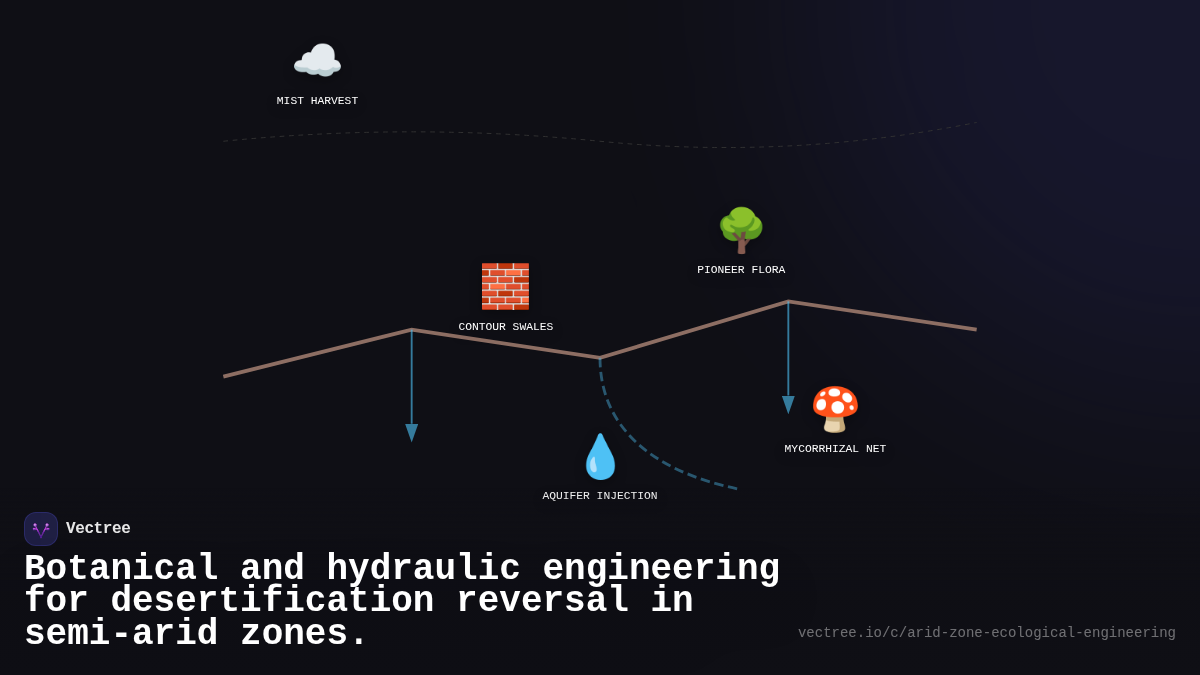 MIST HARVEST

PIONEER FLORA

CONTOUR SWALES

MYCORRHIZAL NET

AQUIFER INJECTION

Vectree

Botanical and hydraulic engineering for desertification reversal in semi-arid zones.

vectree.io/c/arid-zone-ecological-engineering